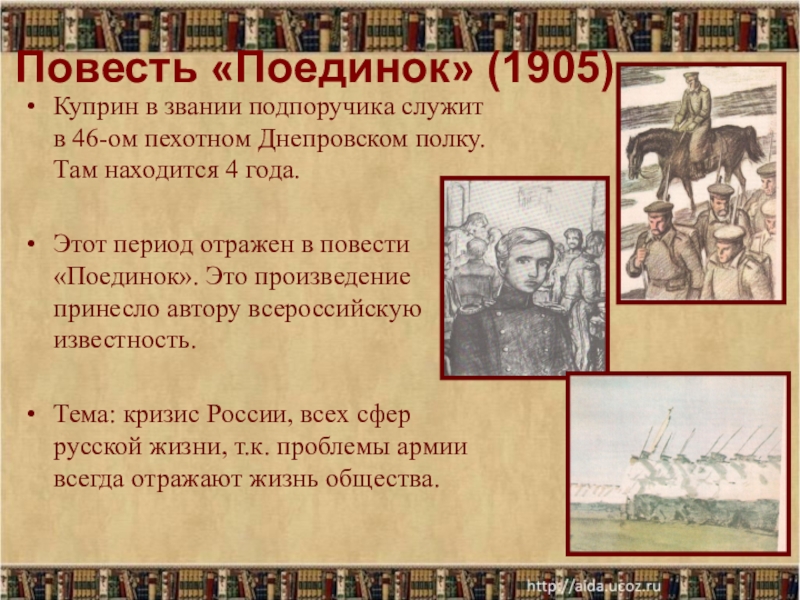 Повесть «Поединок» (1905)

• Куприн в звании подпоручика служит в 46-ом пехотном Днепровском полку. Там находится 4 года.

• Этот период отражен в повести «Поединок». Это произведение принесло автору всероссийскую известность.

• Тема: кризис России, всех сфер русской жизни, т.к. проблемы армии всегда отражают жизнь общества.

http://aida.ucoz.ru